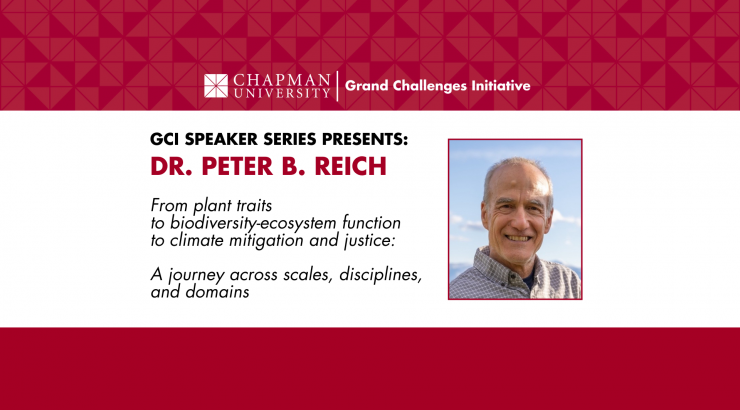 CHAPMAN UNIVERSITY | Grand Challenges Initiative

GCI SPEAKER SERIES PRESENTS:
DR. PETER B. REICH

From plant traits to biodiversity-ecosystem function to climate mitigation and justice:

A journey across scales, disciplines, and domains